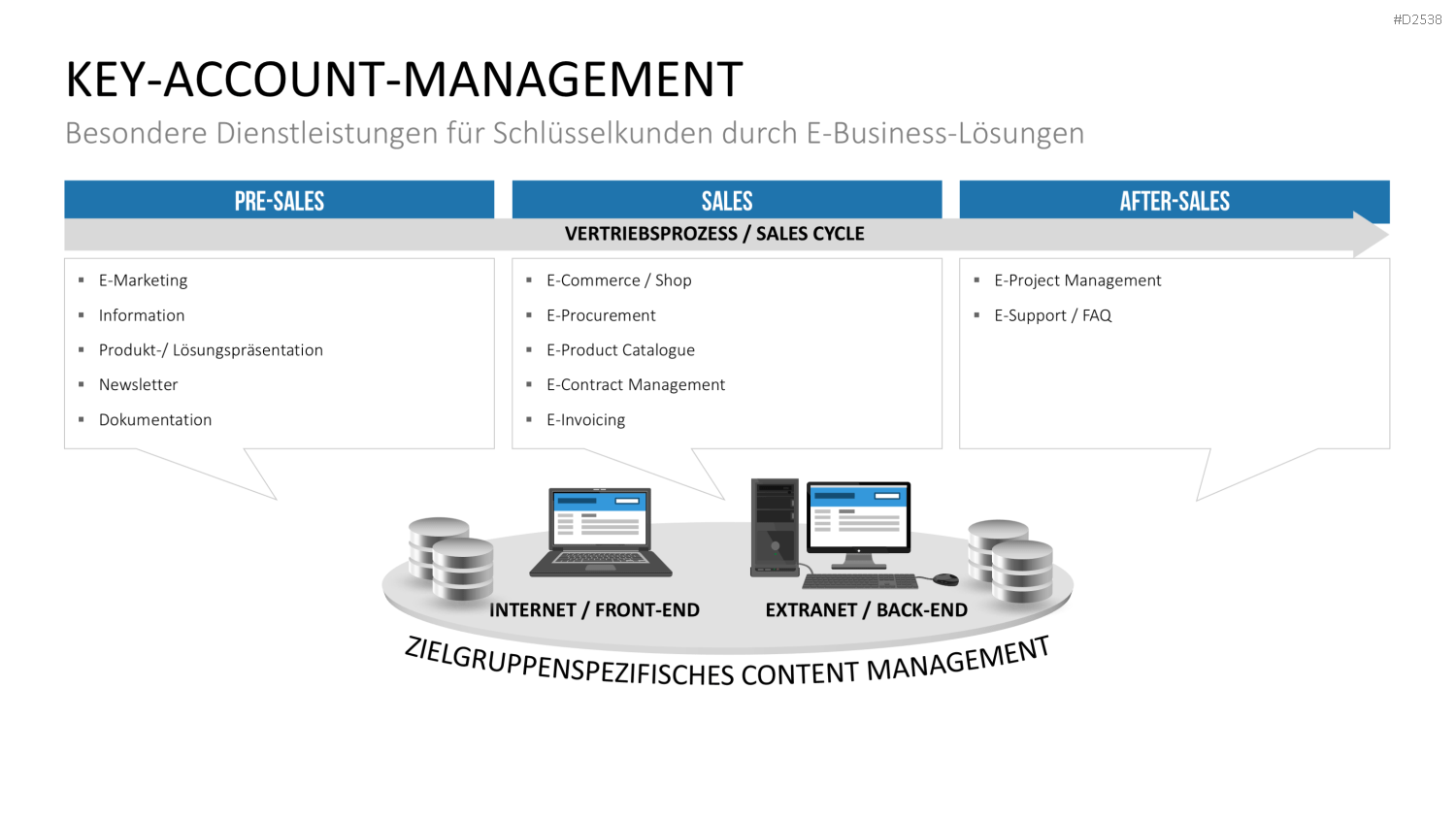 #D2538

KEY-ACCOUNT-MANAGEMENT

Besondere Dienstleistungen für Schlüsselkunden durch E-Business-Lösungen

PRE-SALES

SALES

AFTER-SALES

VERTRIEBSPROZESS / SALES CYCLE

- E-Marketing
- Information
- Produkt-/ Lösungspräsentation
- Newsletter
- Dokumentation

- E-Commerce / Shop
- E-Procurement
- E-Product Catalogue
- E-Contract Management
- E-Invoicing

- E-Project Management
- E-Support / FAQ

INTERNET / FRONT-END

EXTRANET / BACK-END

ZIELGRUPPENSPEZIFISCHES CONTENT MANAGEMENT